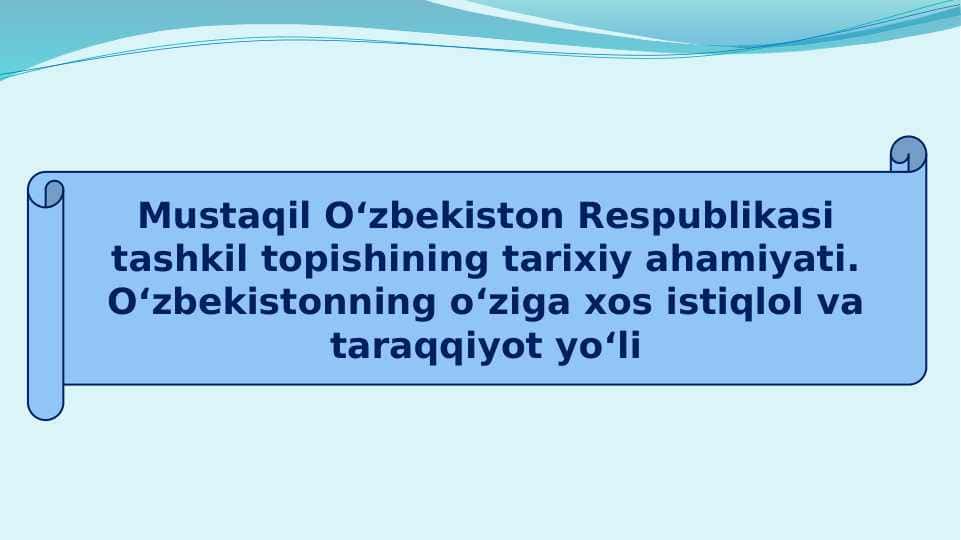 Mustaqil O‘zbekiston Respublikasi tashkil topishining tarixiy ahamiyati. O‘zbekistonning o‘ziga xos istiqlol va taraqqiyot yo‘li